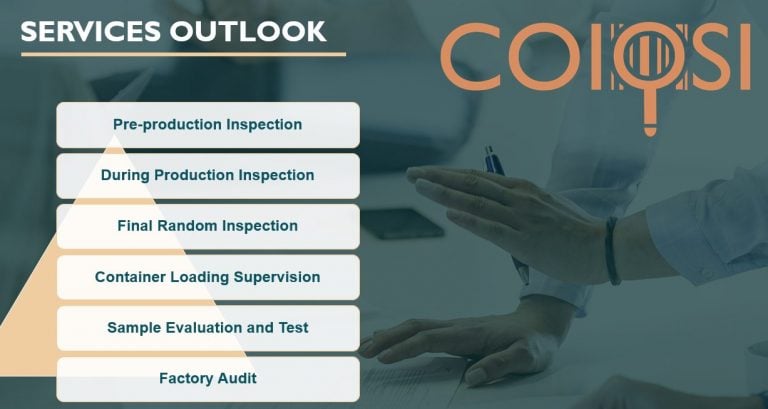 SERVICES OUTLOOK

COIQSI

Pre-production Inspection

During Production Inspection

Final Random Inspection

Container Loading Supervision

Sample Evaluation and Test

Factory Audit